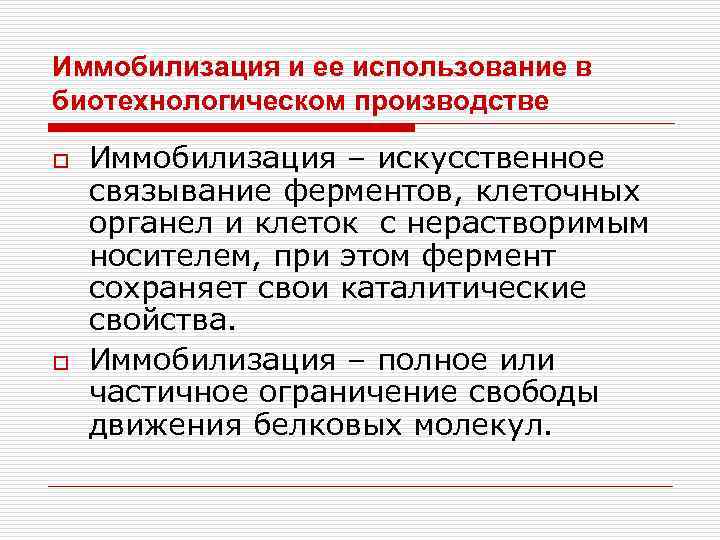 Иммобилизация и ее использование в биотехнологическом производстве

Иммобилизация – искусственное связывание ферментов, клеточных органел и клеток с нерастворимым носителем, при этом фермент сохраняет свои каталитические свойства.

Иммобилизация – полное или частичное ограничение свободы движения белковых молекул.